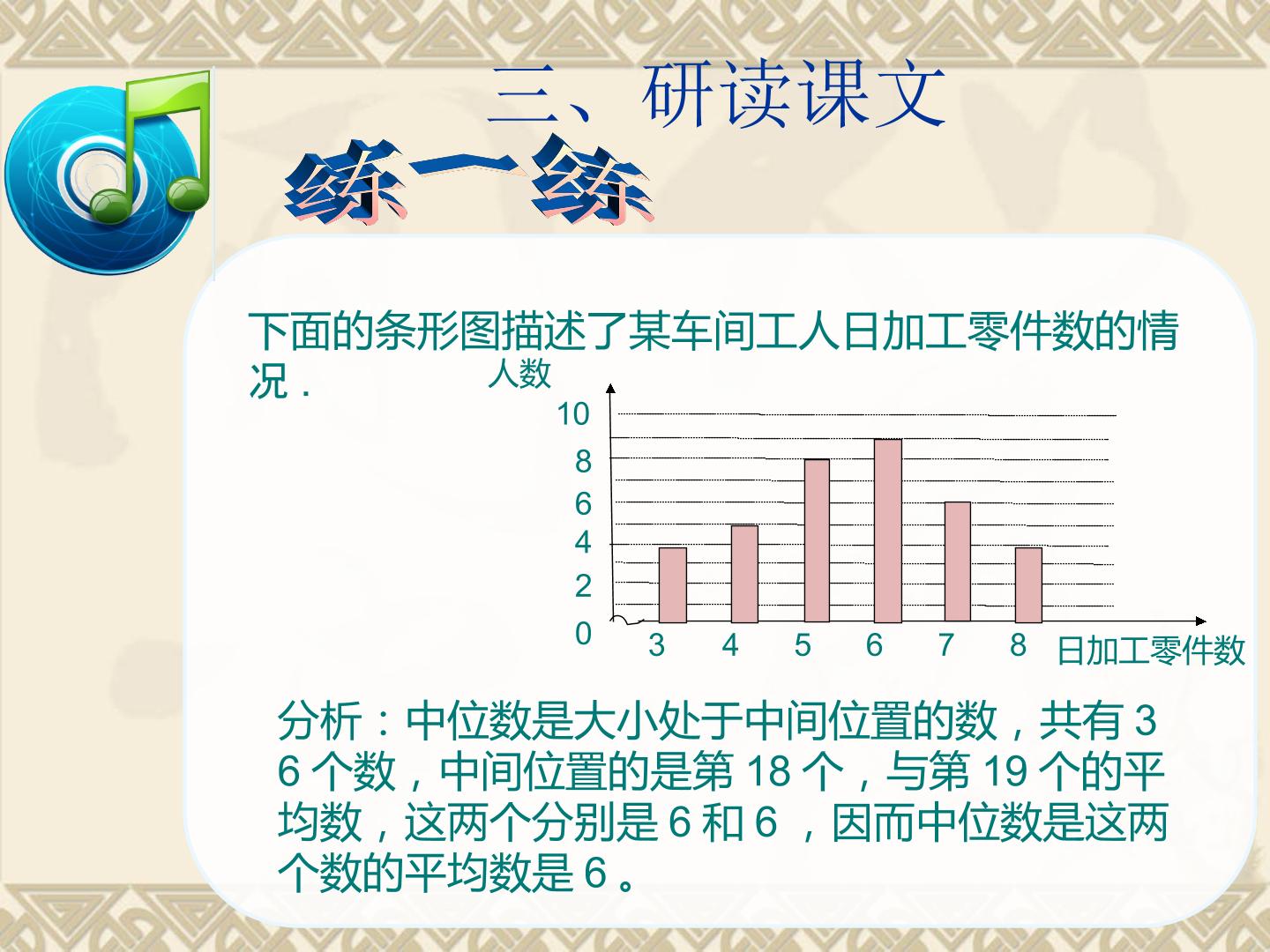 三、研读课文

练一练

下面的条形图描述了某车间工人日加工零件数的情况．

人数

10
8
6
4
2
0

3 4 5 6 7 8 日加工零件数

分析：中位数是大小处于中间位置的数，共有 36 个数，中间位置的是第 18 个，与第 19 个的平均数，这两个分别是 6 和 6 ，因而中位数是这两个数的平均数是 6 。